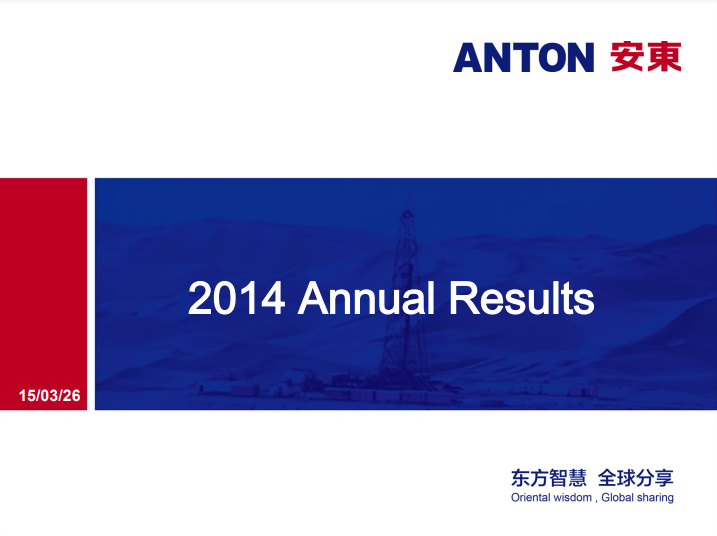 ANTON 安東

2014 Annual Results

15/03/26

东方智慧 全球分享
Oriental wisdom , Global sharing